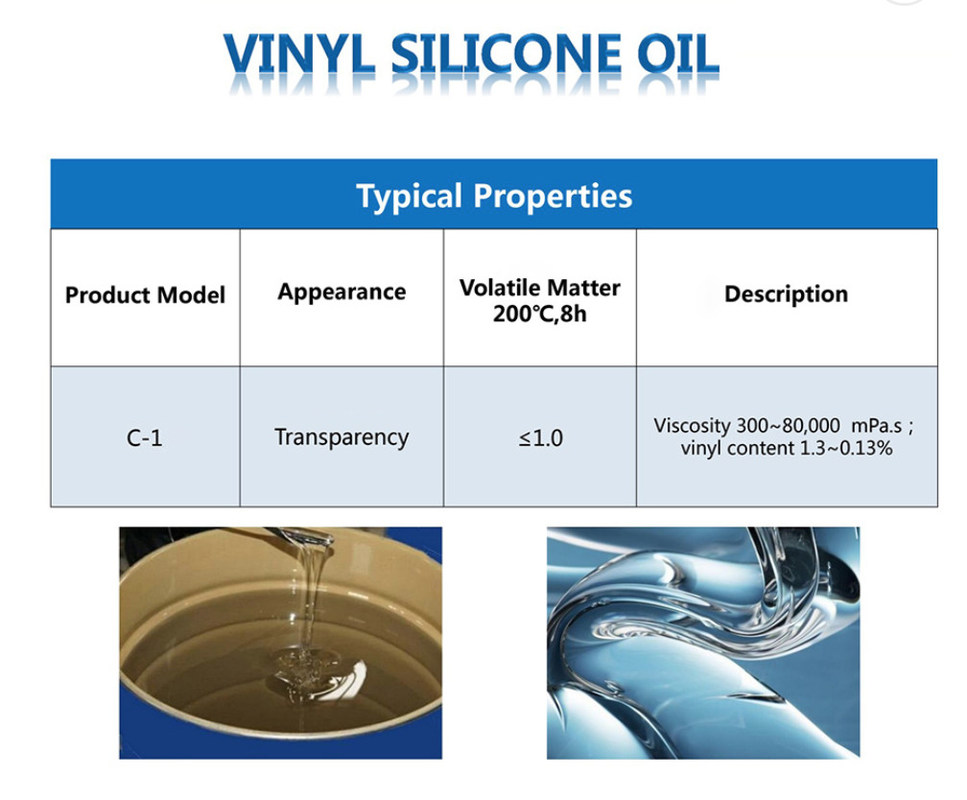 VINYL SILICONE OIL

Typical Properties

| Product Model | Appearance | Volatile Matter 200℃,8h | Description |
|---|---|---|---|
| C-1 | Transparency | ≤1.0 | Viscosity 300~80,000 mPa.s ; vinyl content 1.3~0.13% |